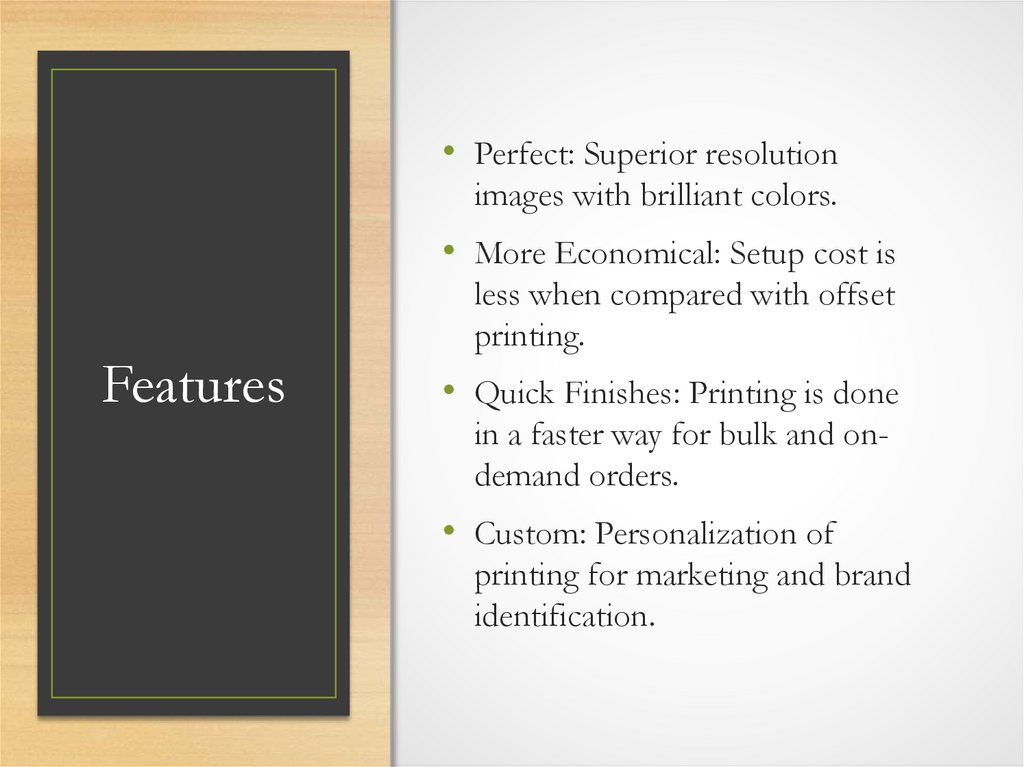 Features

• Perfect: Superior resolution images with brilliant colors.

• More Economical: Setup cost is less when compared with offset printing.

• Quick Finishes: Printing is done in a faster way for bulk and on-demand orders.

• Custom: Personalization of printing for marketing and brand identification.